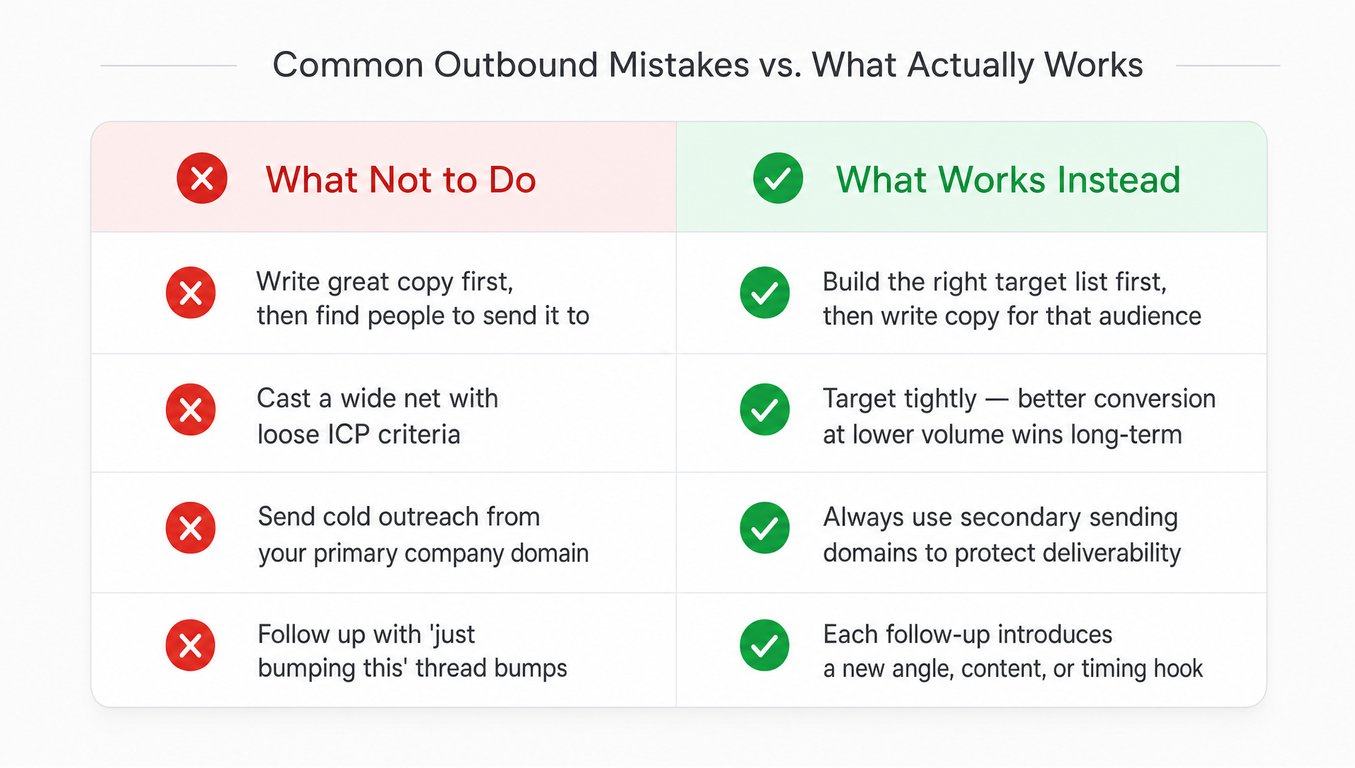 Common Outbound Mistakes vs. What Actually Works

| What Not to Do | What Works Instead |
|---|---|
| Write great copy first, then find people to send it to | Build the right target list first, then write copy for that audience |
| Cast a wide net with loose ICP criteria | Target tightly — better conversion at lower volume wins long-term |
| Send cold outreach from your primary company domain | Always use secondary sending domains to protect deliverability |
| Follow up with 'just bumping this' thread bumps | Each follow-up introduces a new angle, content, or timing hook |